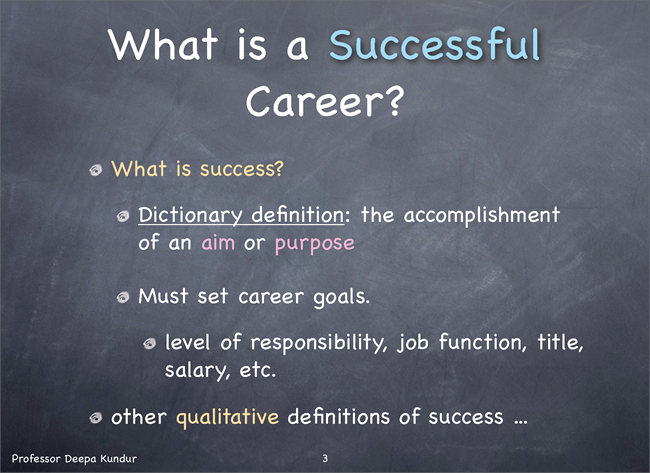 What is a Successful Career?

What is success?

Dictionary definition: the accomplishment of an aim or purpose

Must set career goals.

level of responsibility, job function, title, salary, etc.

other qualitative definitions of success ...

Professor Deepa Kundur

3